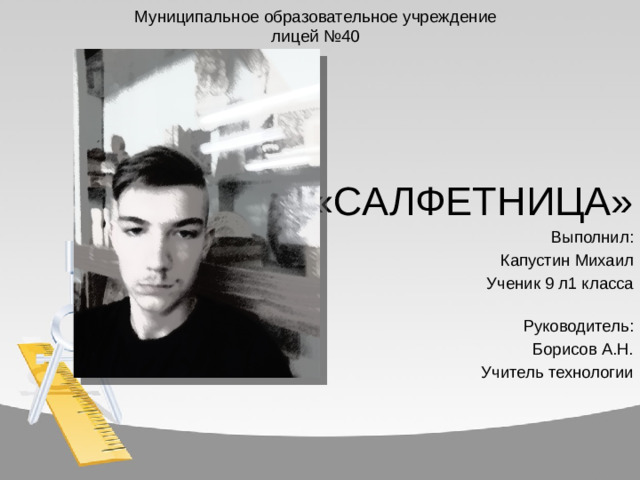 Муниципальное образовательное учреждение лицей №40

«САЛФЕТНИЦА»

Выполнил:
Капустин Михаил
Ученик 9 л1 класса

Руководитель:
Борисов А.Н.
Учитель технологии